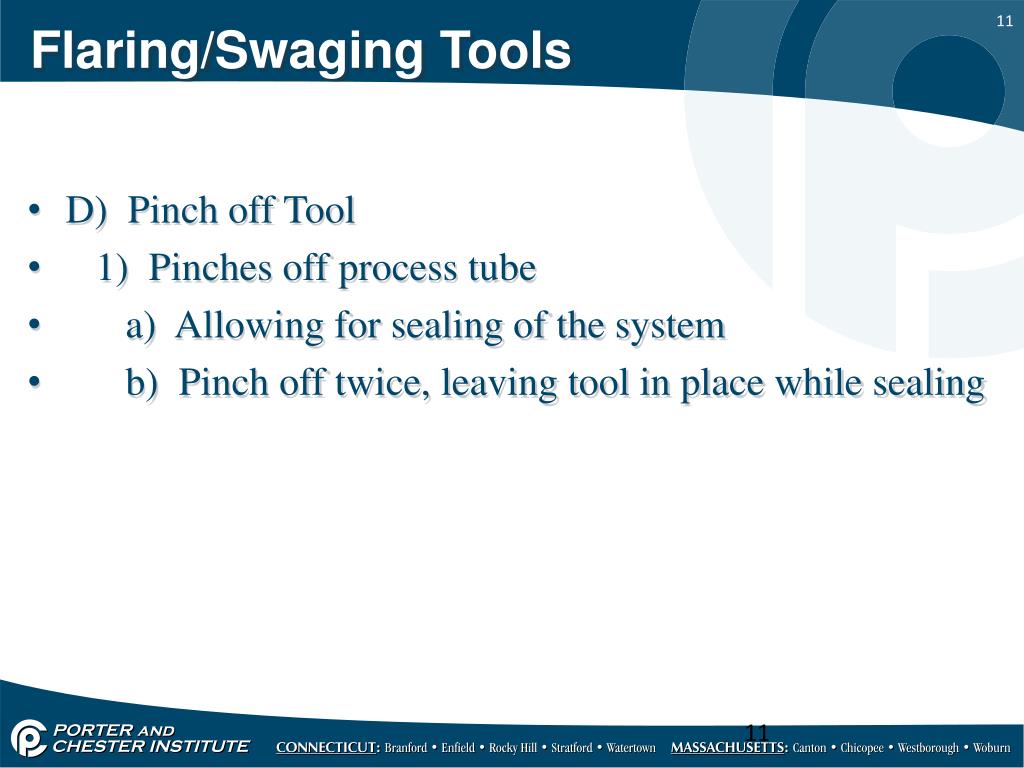 11

Flaring/Swaging Tools

• D) Pinch off Tool
• 1) Pinches off process tube
• a) Allowing for sealing of the system
• b) Pinch off twice, leaving tool in place while sealing

11

PORTER AND CHESTER INSTITUTE CONNECTICUT: Branford • Enfield • Rocky Hill • Stratford • Watertown MASSACHUSETTS: Canton • Chicopee • Westborough • Woburn